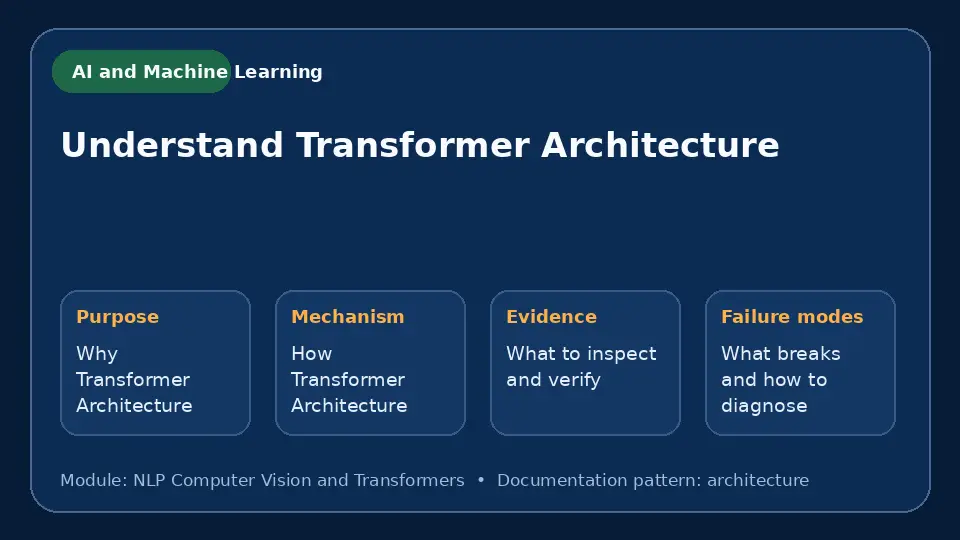 AI and Machine Learning

Understand Transformer Architecture

Purpose
Why Transformer Architecture

Mechanism
How Transformer Architecture

Evidence
What to inspect and verify

Failure modes
What breaks and how to diagnose

Module: NLP Computer Vision and Transformers • Documentation pattern: architecture